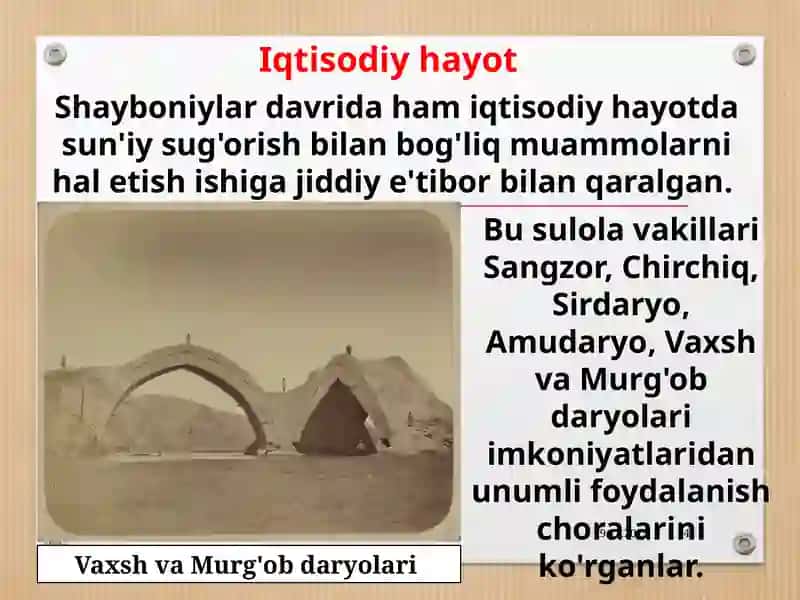 Iqtisodiy hayot

Shayboniylar davrida ham iqtisodiy hayotda sun'iy sug'orish bilan bog'liq muammolarni hal etish ishiga jiddiy e'tibor bilan qaralgan.

Bu sulola vakillari Sangzor, Chirchiq, Sirdaryo, Amudaryo, Vaxsh va Murg'ob daryolari imkoniyatlaridan unumli foydalanish choralarini ko'rganlar.

Vaxsh va Murg'ob daryolari